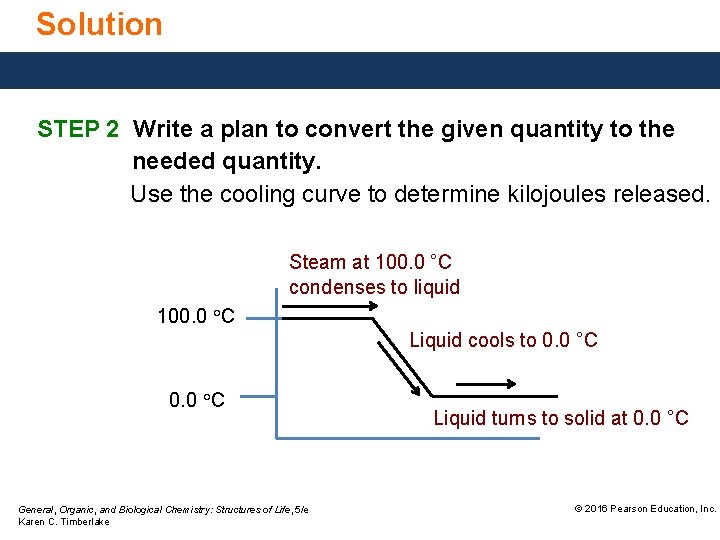 Solution

STEP 2 Write a plan to convert the given quantity to the needed quantity.

Use the cooling curve to determine kilojoules released.

Steam at 100.0 °C condenses to liquid

100.0 °C

Liquid cools to 0.0 °C

0.0 °C

Liquid turns to solid at 0.0 °C

General, Organic, and Biological Chemistry: Structures of Life, 5/e
Karen C. Timberlake

© 2016 Pearson Education, Inc.